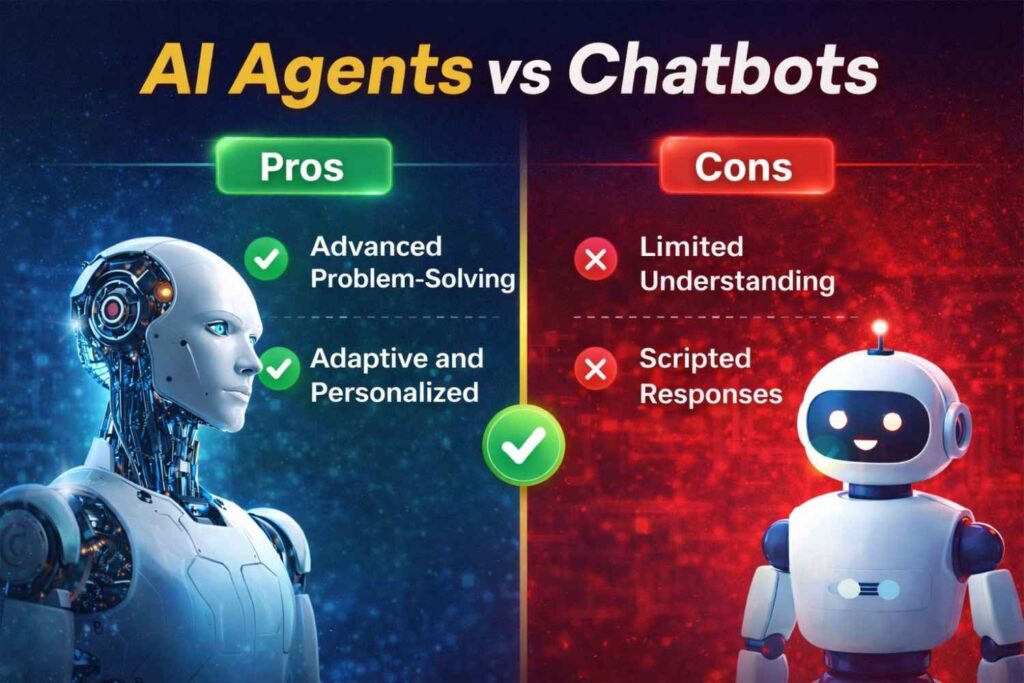 AI Agents vs Chatbots

Pros

Advanced Problem-Solving

Adaptive and Personalized

Cons

Limited Understanding

Scripted Responses